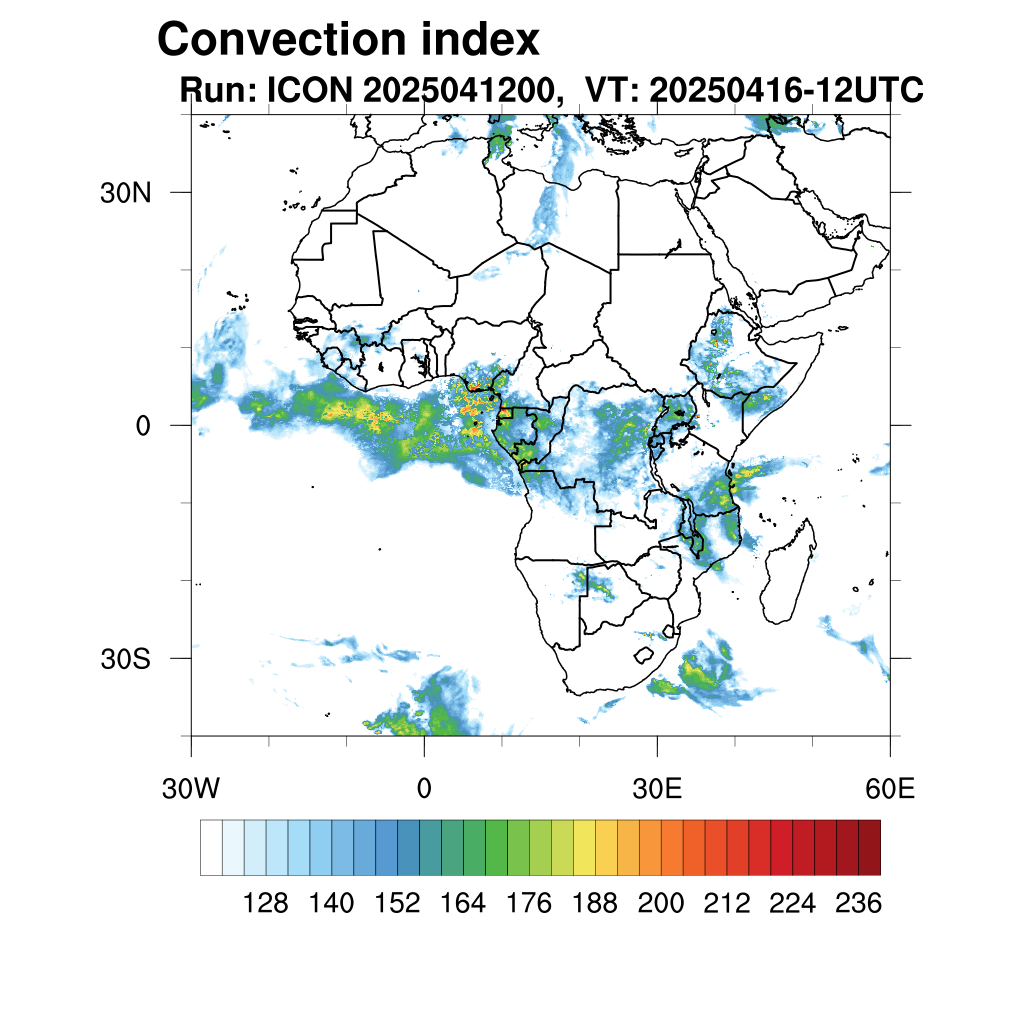 Convection index
Run: ICON 2025041200, VT: 20250416-12UTC

30N
0
30S

30W
0
30E
60E

128 140 152 164 176 188 200 212 224 236